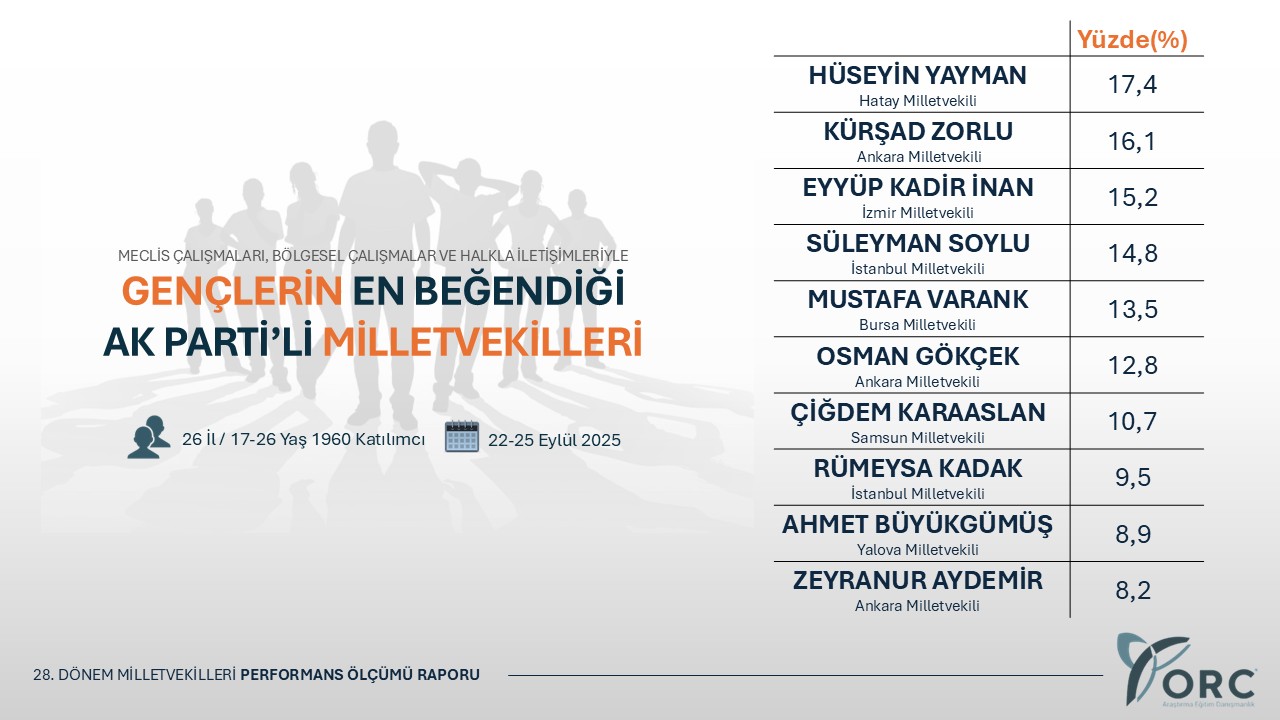 MECLİS ÇALIŞMALARI, BÖLGESEL ÇALIŞMALAR VE HALKLA İLETİŞİMLERİYLE
GENÇLERİN EN BEĞENDİĞİ AK PARTİ'Lİ MİLLETVEKİLLERİ

26 İl / 17-26 Yaş 1960 Katılımcı
22-25 Eylül 2025

| | Yüzde(%) |
|---|---|
| HÜSEYİN YAYMAN Hatay Milletvekili | 17,4 |
| KÜRŞAD ZORLU Ankara Milletvekili | 16,1 |
| EYYÜP KADİR İNAN İzmir Milletvekili | 15,2 |
| SÜLEYMAN SOYLU İstanbul Milletvekili | 14,8 |
| MUSTAFA VARANK Bursa Milletvekili | 13,5 |
| OSMAN GÖKÇEK Ankara Milletvekili | 12,8 |
| ÇİĞDEM KARAASLAN Samsun Milletvekili | 10,7 |
| RÜMEYSA KADAK İstanbul Milletvekili | 9,5 |
| AHMET BÜYÜKGÜMÜŞ Yalova Milletvekili | 8,9 |
| ZEYRANUR AYDEMİR Ankara Milletvekili | 8,2 |

28. DÖNEM MİLLETVEKİLLERİ PERFORMANS ÖLÇÜMÜ RAPORU

ORC
Araştırma Eğitim Danışmanlık